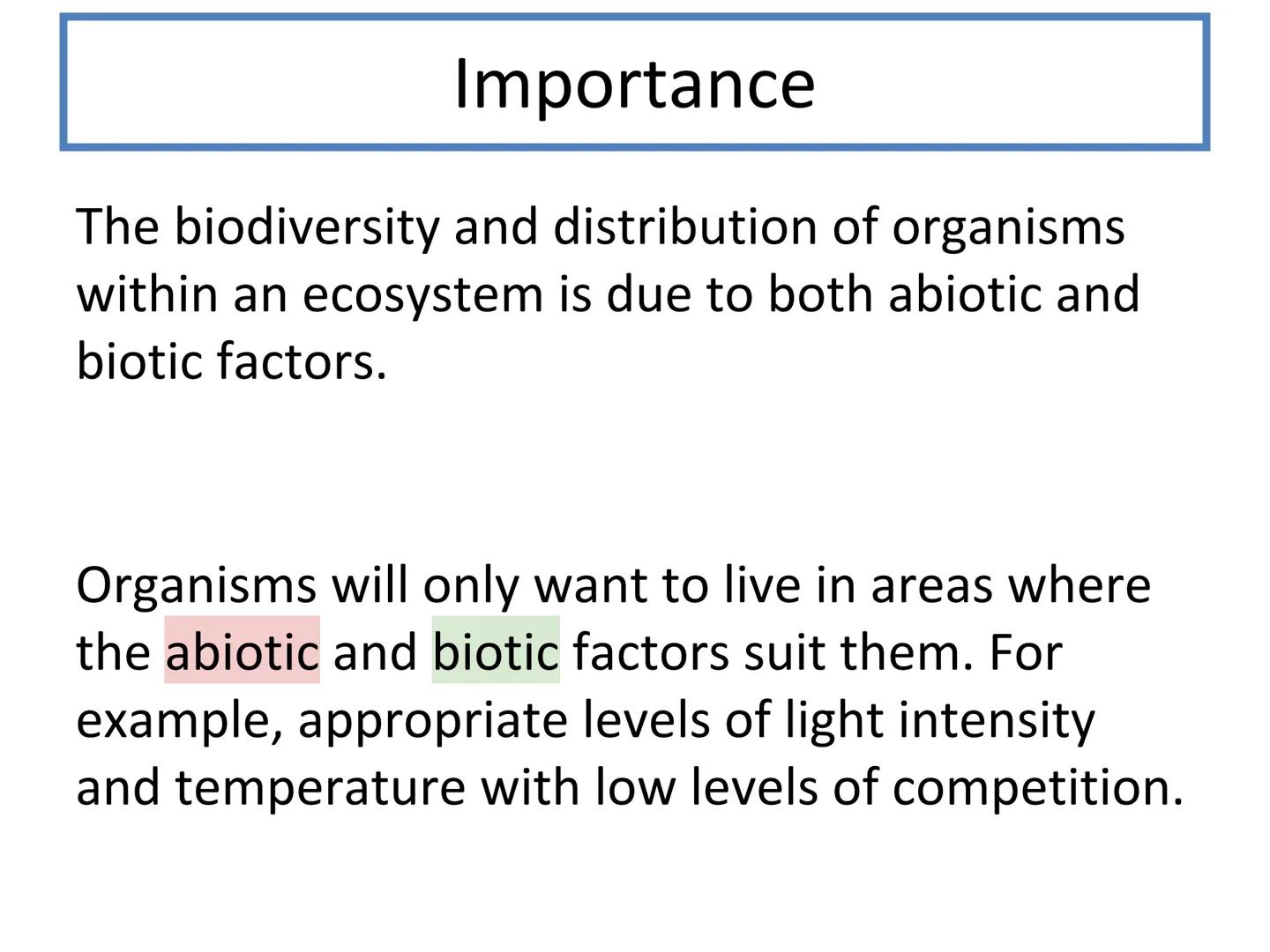 Importance

The biodiversity and distribution of organisms within an ecosystem is due to both abiotic and biotic factors.

Organisms will only want to live in areas where the abiotic and biotic factors suit them. For example, appropriate levels of light intensity and temperature with low levels of competition.